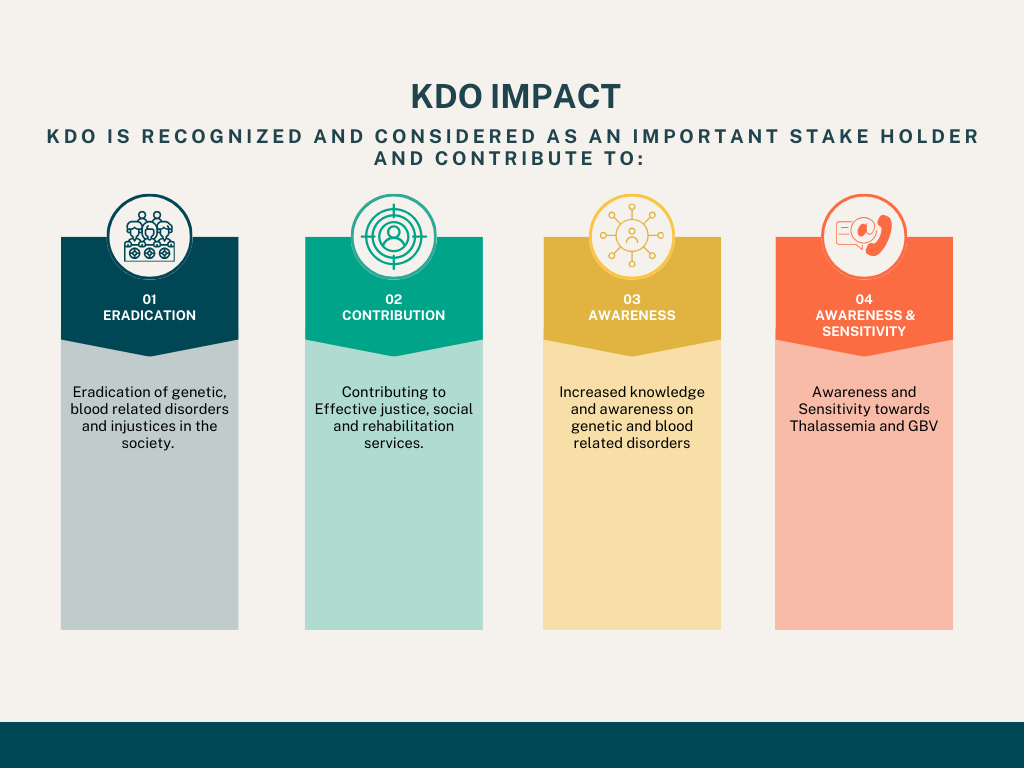 KDO IMPACT

KDO IS RECOGNIZED AND CONSIDERED AS AN IMPORTANT STAKE HOLDER AND CONTRIBUTE TO:

01
ERADICATION

Eradication of genetic, blood related disorders and injustices in the society.

02
CONTRIBUTION

Contributing to Effective justice, social and rehabilitation services.

03
AWARENESS

Increased knowledge and awareness on genetic and blood related disorders

04
AWARENESS & SENSITIVITY

Awareness and Sensitivity towards Thalassemia and GBV